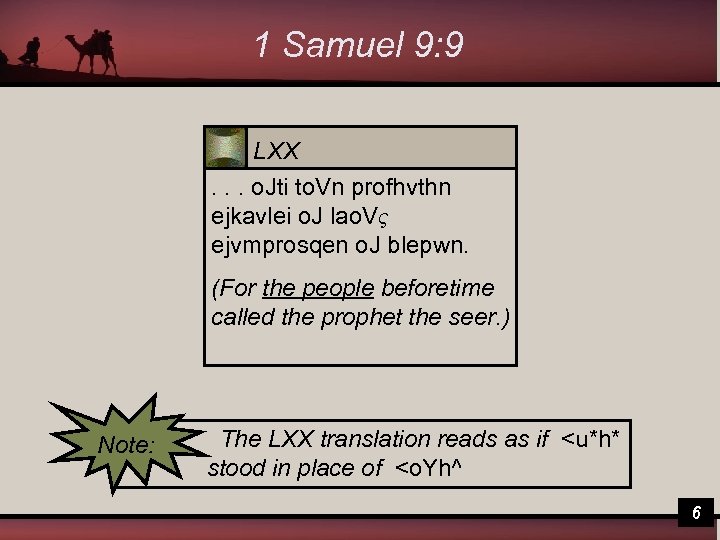 1 Samuel 9:9

LXX

. . . oJti toVn profhvthn ejkavlei oJ laoVς ejvmprosqen oJ blepwn.

(For the people beforetime called the prophet the seer.)

Note:

The LXX translation reads as if <u*h* stood in place of <oYh^

6